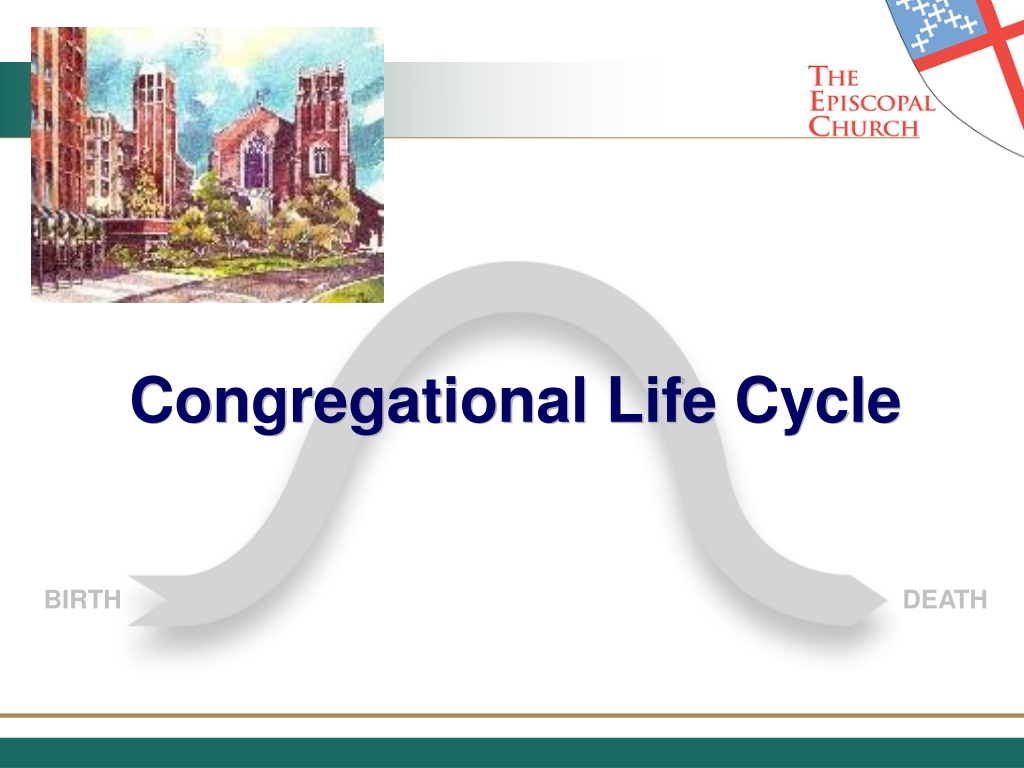 THE EPISCOPAL CHURCH

Congregational Life Cycle

BIRTH

DEATH